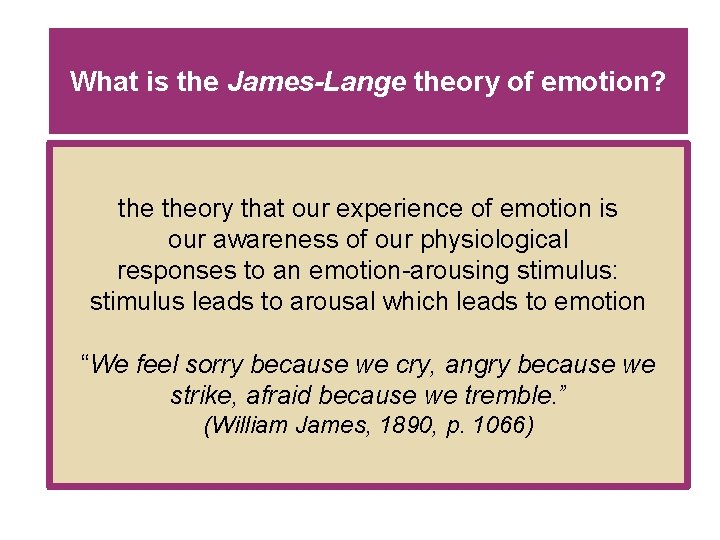 What is the James-Lange theory of emotion?

the theory that our experience of emotion is our awareness of our physiological responses to an emotion-arousing stimulus: stimulus leads to arousal which leads to emotion

“We feel sorry because we cry, angry because we strike, afraid because we tremble.” (William James, 1890, p. 1066)